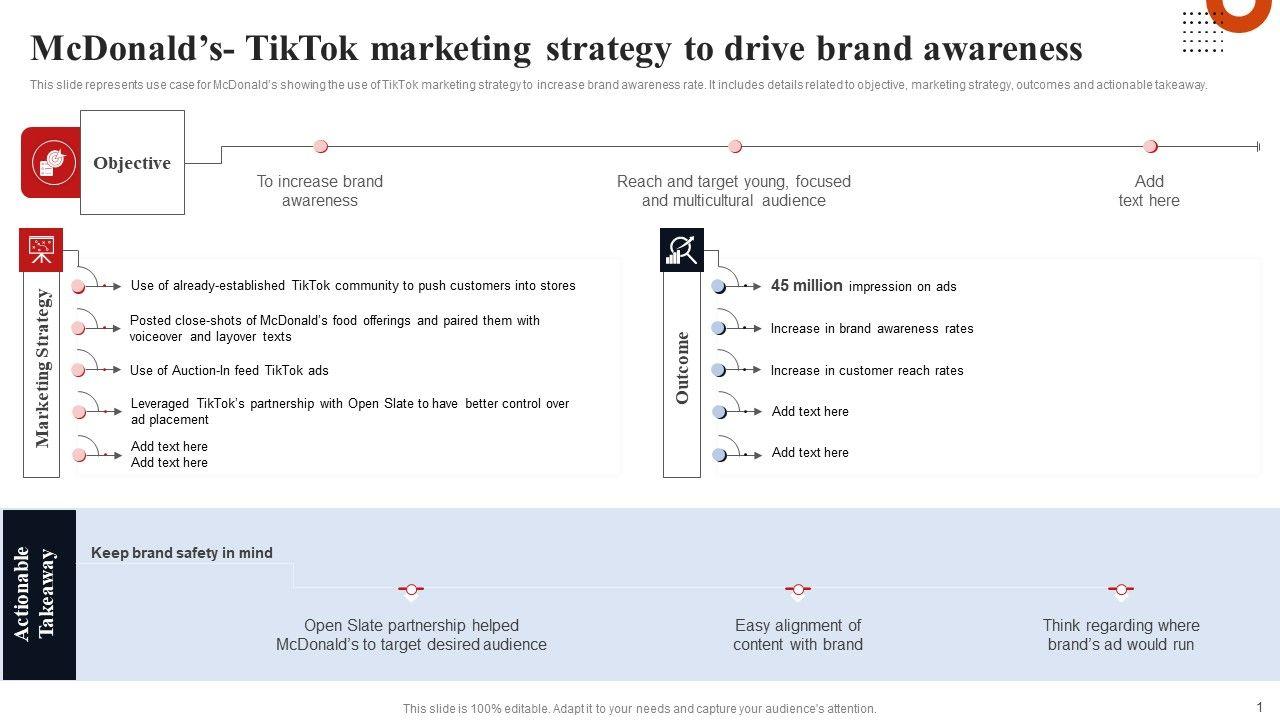 McDonald's- TikTok marketing strategy to drive brand awareness

This slide represents use case for McDonald's showing the use of TikTok marketing strategy to increase brand awareness rate. It includes details related to objective, marketing strategy, outcomes and actionable takeaway.

Objective

To increase brand awareness

Reach and target young, focused and multicultural audience

Add text here

Marketing Strategy

Use of already-established TikTok community to push customers into stores

Posted close-shots of McDonald's food offerings and paired them with voiceover and layover texts

Use of Auction-In feed TikTok ads

Leveraged TikTok's partnership with Open Slate to have better control over ad placement

Add text here
Add text here

Outcome

45 million impression on ads

Increase in brand awareness rates

Increase in customer reach rates

Add text here

Add text here

Actionable Takeaway

Keep brand safety in mind

Open Slate partnership helped McDonald's to target desired audience

Easy alignment of content with brand

Think regarding where brand's ad would run

This slide is 100% editable. Adapt it to your needs and capture your audience's attention.

1